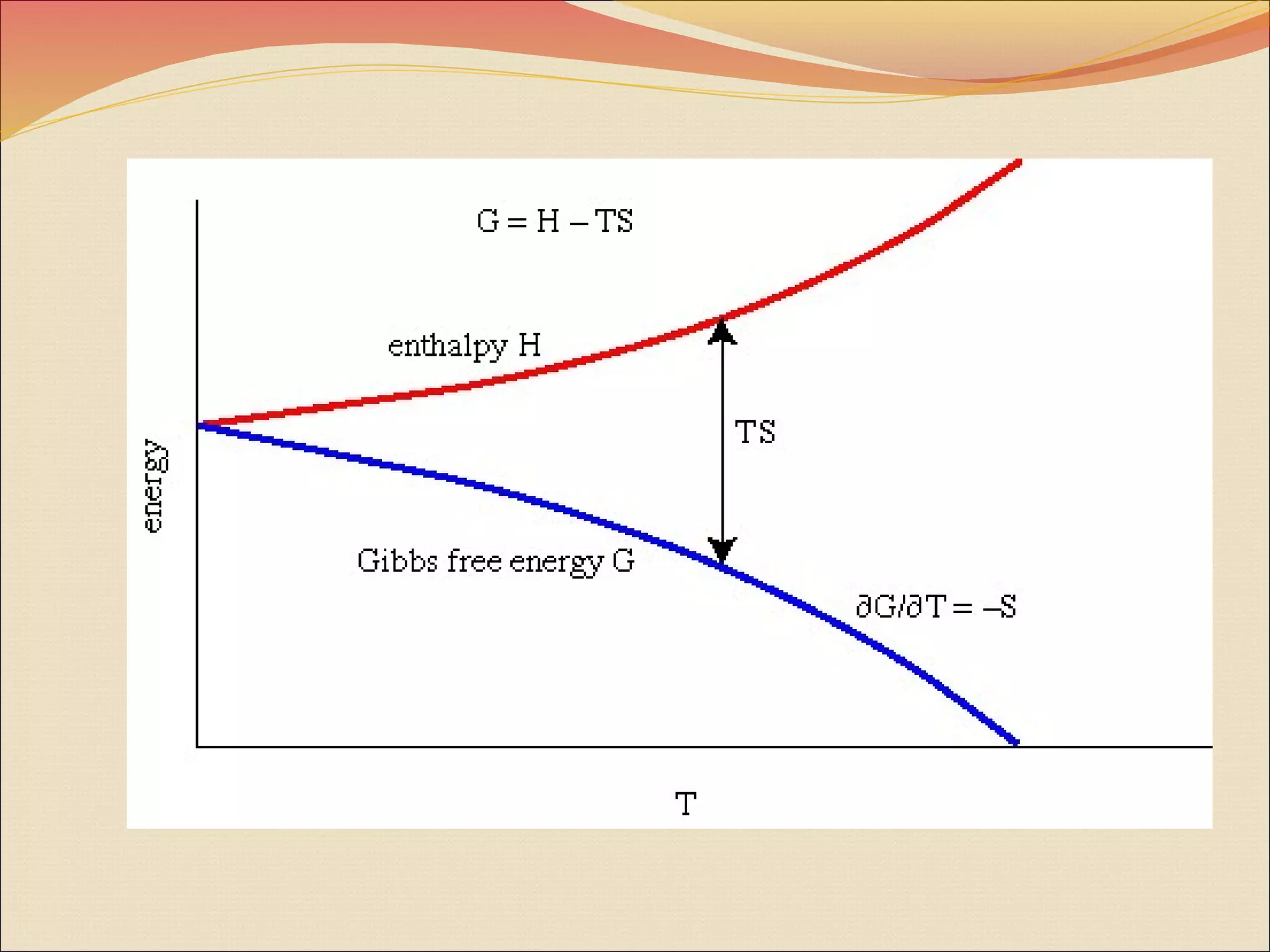 $G = H - TS$

enthalpy H

TS

energy

Gibbs free energy G

$\partial G/\partial T = -S$

T